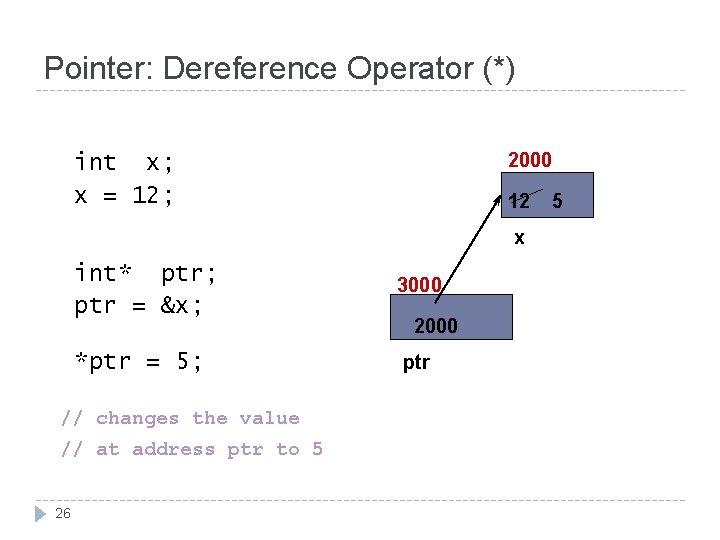 Pointer: Dereference Operator (*)

int x;
x = 12;

int* ptr;
ptr = &x;

*ptr = 5;

// changes the value
// at address ptr to 5

2000

12 5

x

3000

2000

ptr

26